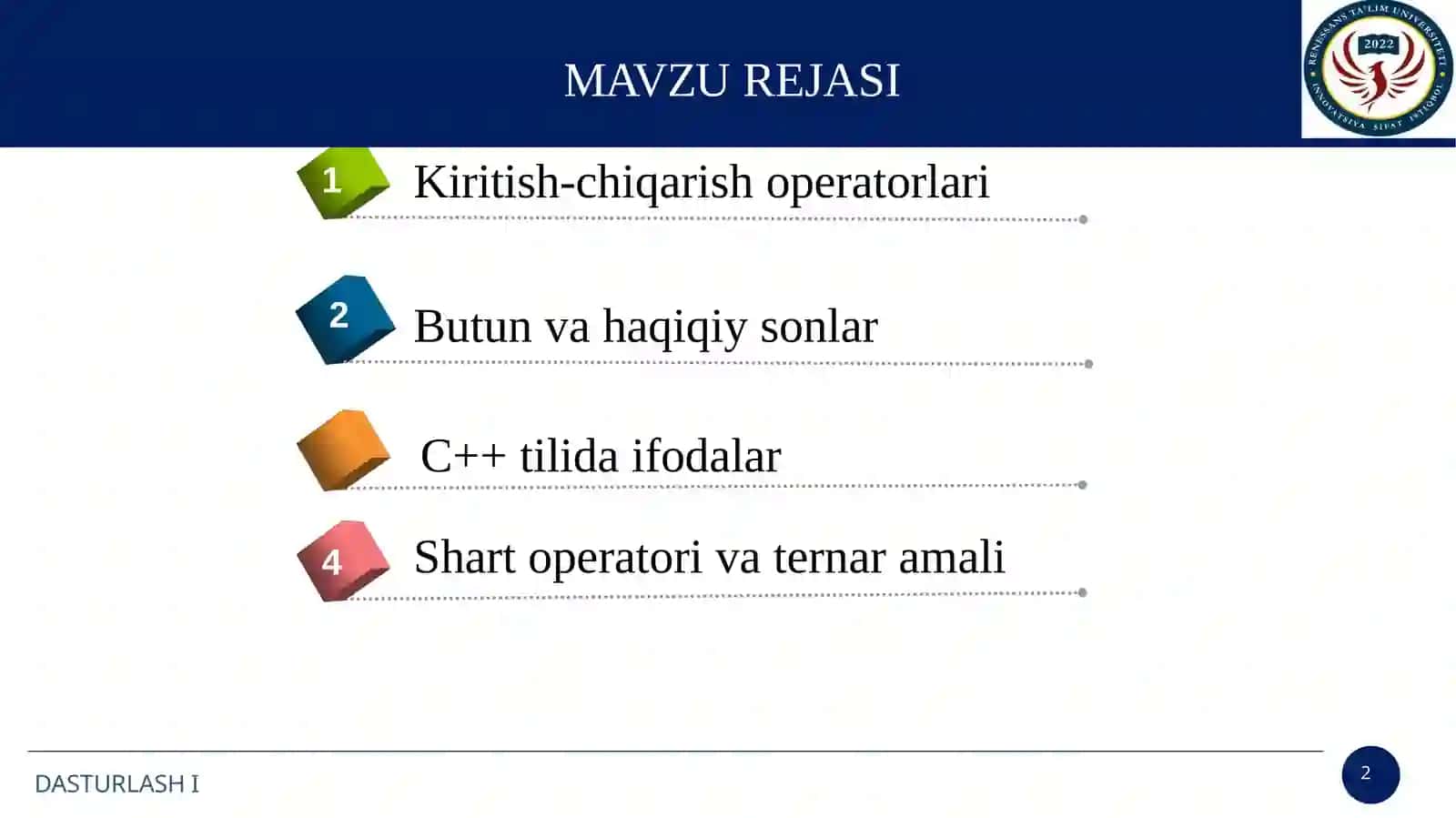 MAVZU REJASI

RENESSANS TA'LIM UNIVERSITETI
2022
INNOVATSIYA SIFAT ISTIQBOL

1 Kiritish-chiqarish operatorlari

2 Butun va haqiqiy sonlar

C++ tilida ifodalar

4 Shart operatori va ternar amali

DASTURLASH I

2